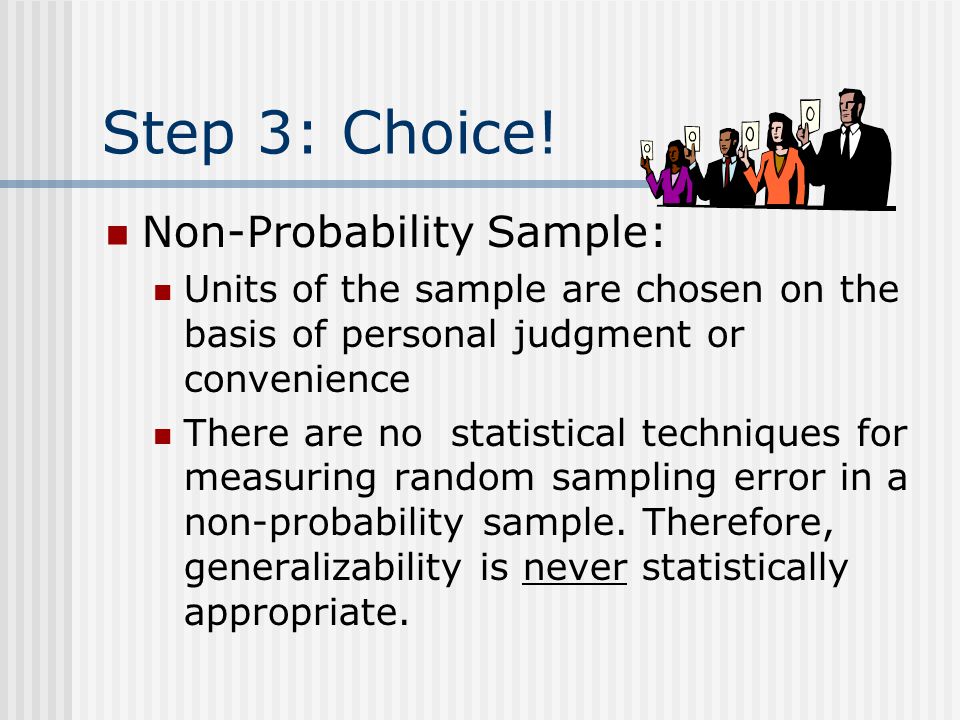 Step 3: Choice!

Non-Probability Sample:

Units of the sample are chosen on the basis of personal judgment or convenience

There are no statistical techniques for measuring random sampling error in a non-probability sample. Therefore, generalizability is never statistically appropriate.